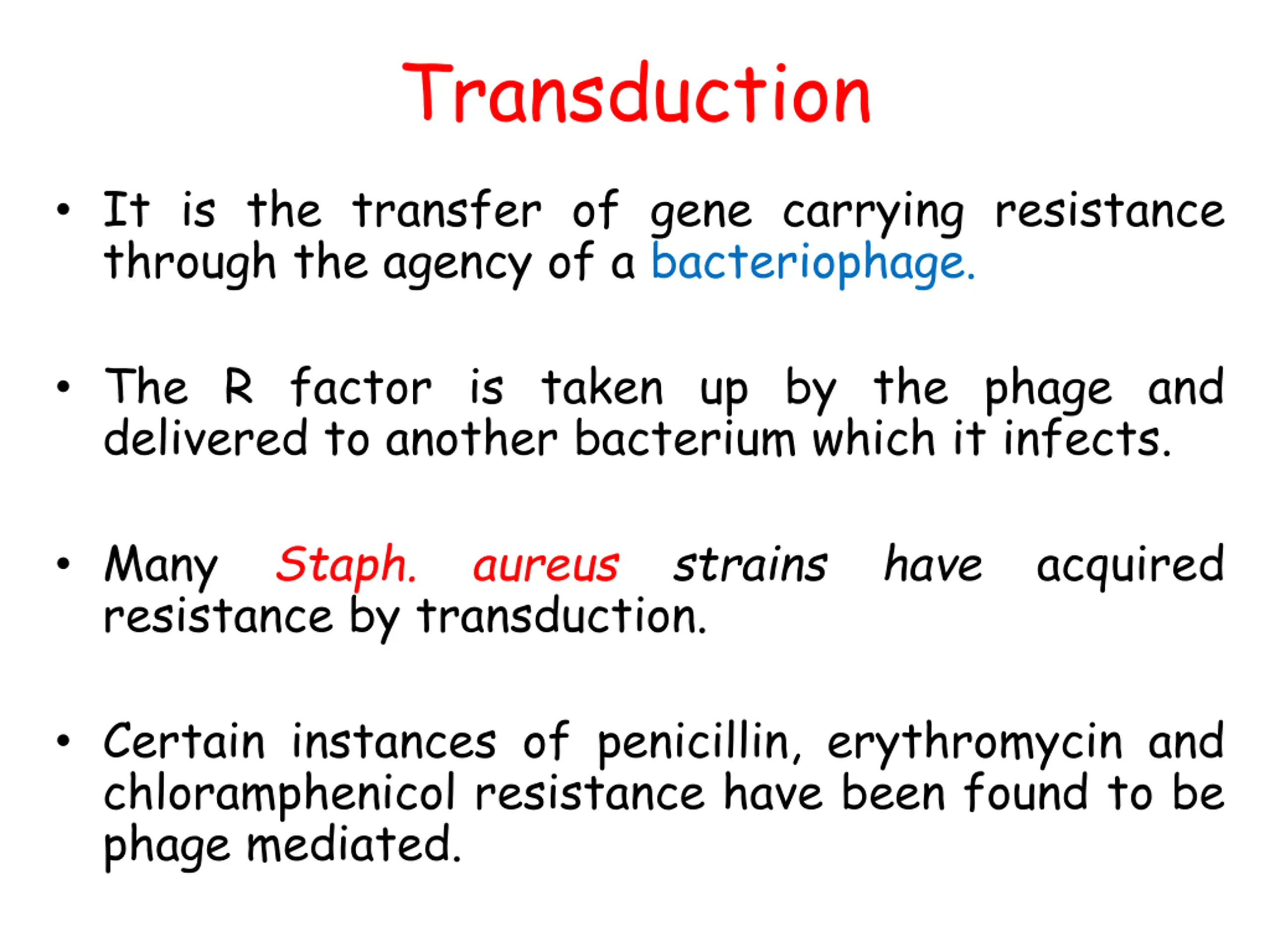 Transduction

• It is the transfer of gene carrying resistance through the agency of a bacteriophage.

• The R factor is taken up by the phage and delivered to another bacterium which it infects.

• Many Staph. aureus strains have acquired resistance by transduction.

• Certain instances of penicillin, erythromycin and chloramphenicol resistance have been found to be phage mediated.